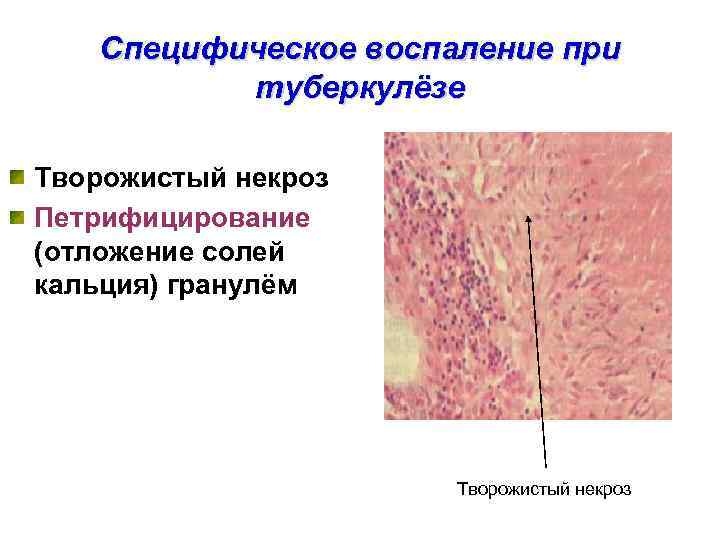 Специфическое воспаление при туберкулёзе

Творожистый некроз

Петрифицирование (отложение солей кальция) гранулём

Творожистый некроз